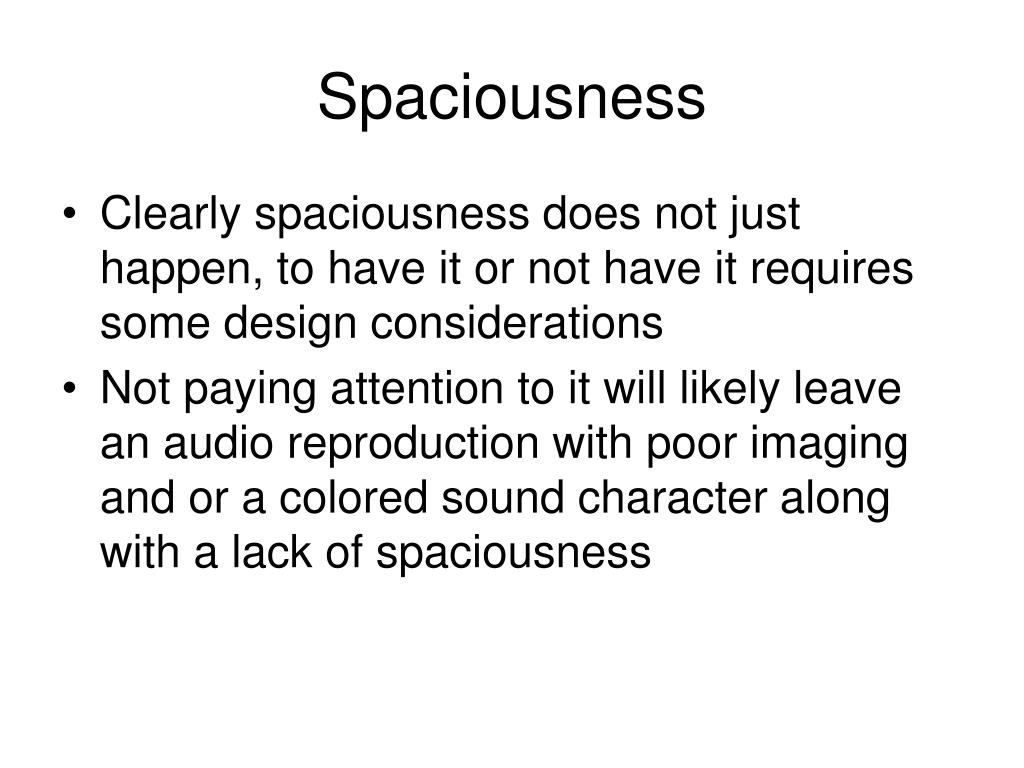 Spaciousness

• Clearly spaciousness does not just happen, to have it or not have it requires some design considerations
• Not paying attention to it will likely leave an audio reproduction with poor imaging and or a colored sound character along with a lack of spaciousness